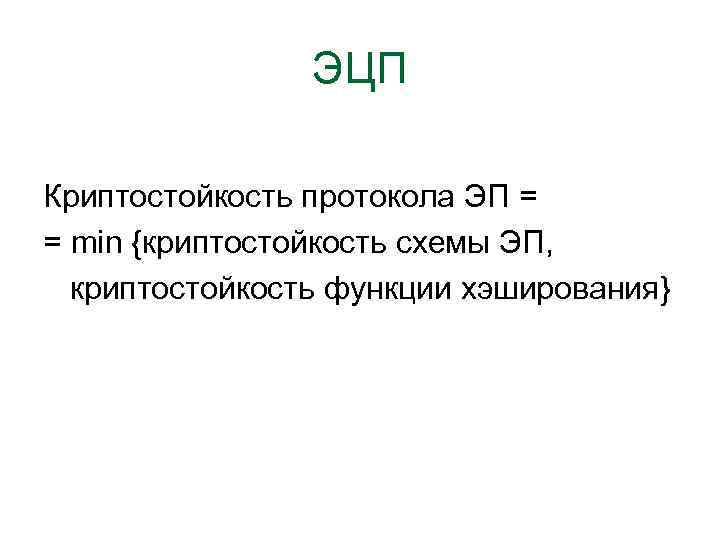 ЭЦП

Криптостойкость протокола ЭП =
= min {криптостойкость схемы ЭП, криптостойкость функции хэширования}